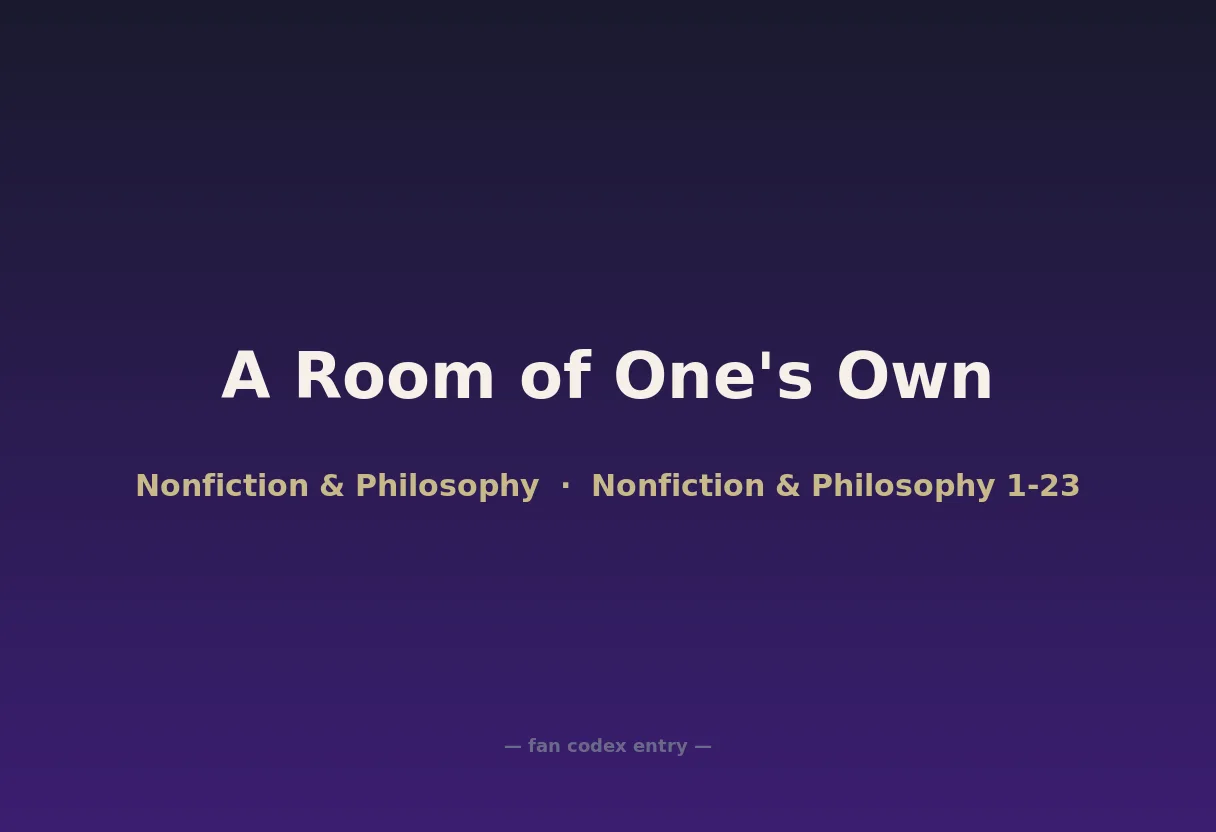 A Room of One's Own

Nonfiction & Philosophy · Nonfiction & Philosophy 1-23

— fan codex entry —